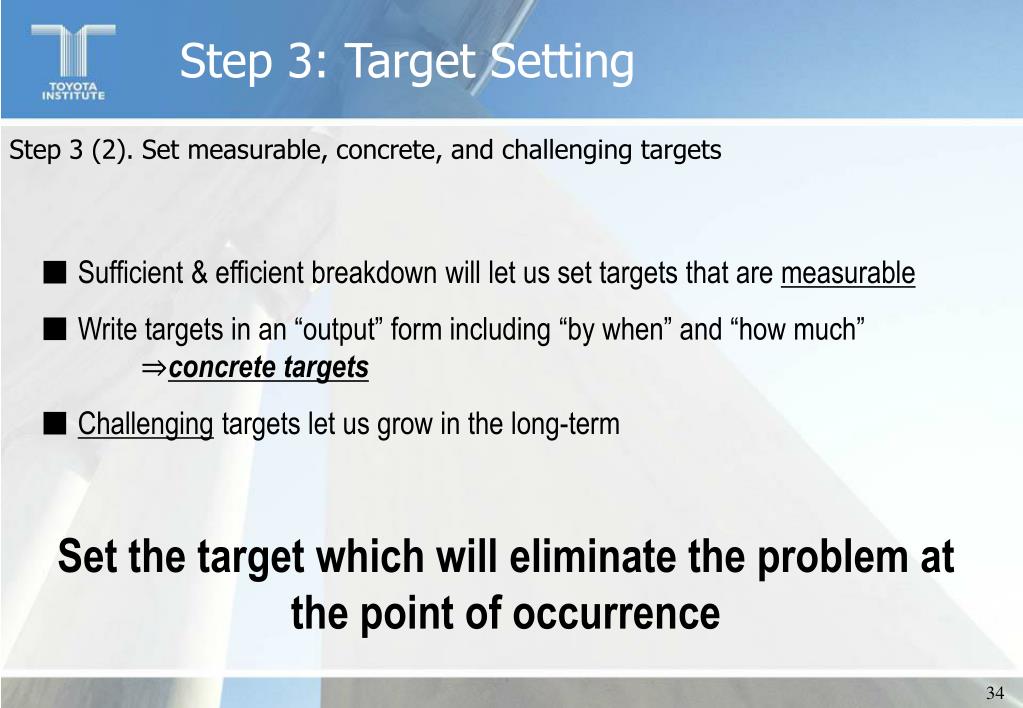 TOYOTA INSTITUTE

Step 3: Target Setting

Step 3 (2). Set measurable, concrete, and challenging targets

■ Sufficient & efficient breakdown will let us set targets that are measurable

■ Write targets in an “output” form including “by when” and “how much” ⇒concrete targets

■ Challenging targets let us grow in the long-term

Set the target which will eliminate the problem at the point of occurrence

34